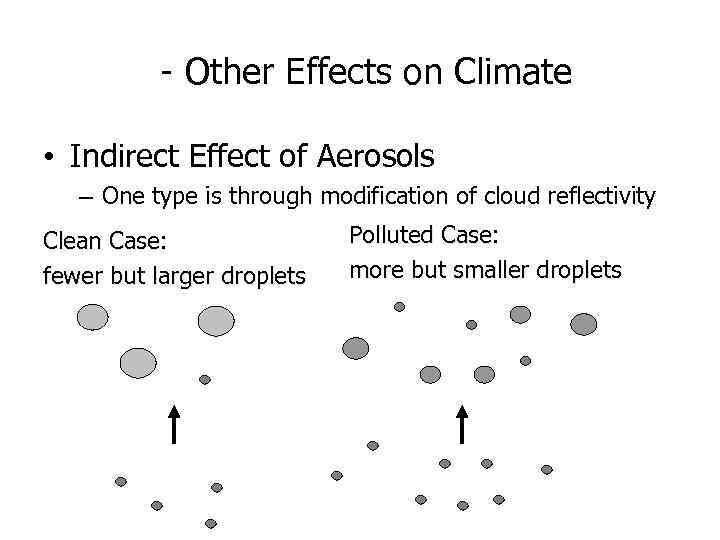 - Other Effects on Climate

• Indirect Effect of Aerosols
– One type is through modification of cloud reflectivity

Clean Case:
fewer but larger droplets

Polluted Case:
more but smaller droplets